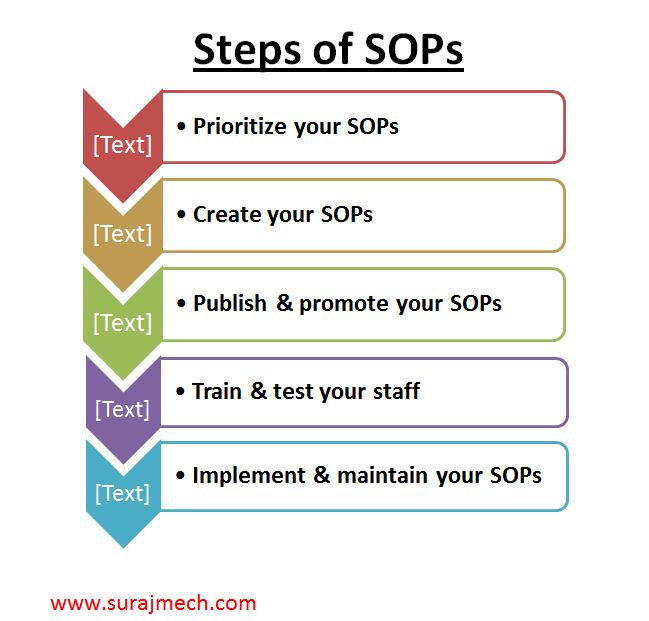 Steps of SOPs

[Text]
• Prioritize your SOPs

[Text]
• Create your SOPs

[Text]
• Publish & promote your SOPs

[Text]
• Train & test your staff

[Text]
• Implement & maintain your SOPs

www.surajmech.com